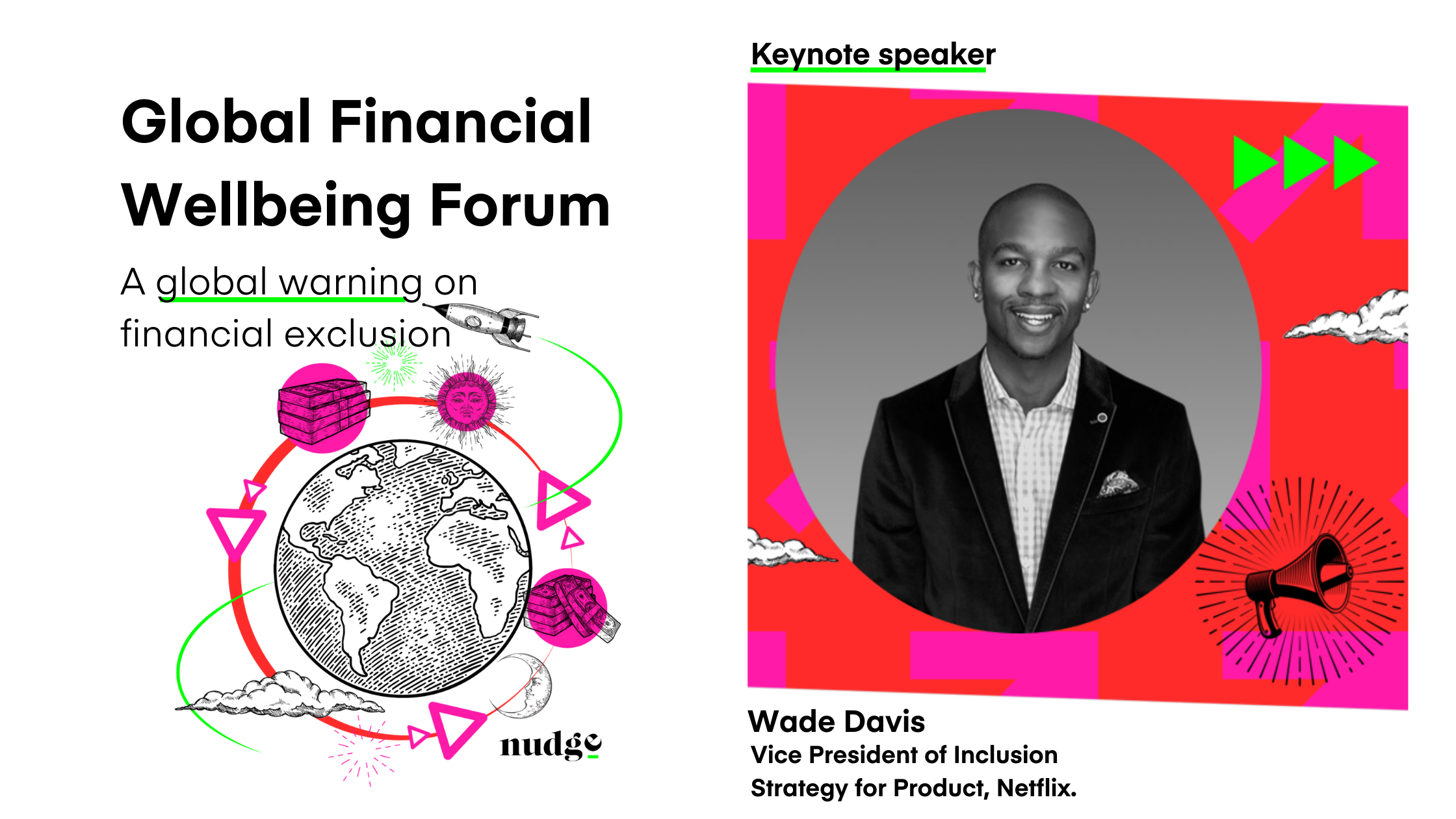 Global Financial Wellbeing Forum

A global warning on financial exclusion

nudge

Keynote speaker

Wade Davis
Vice President of Inclusion Strategy for Product, Netflix.